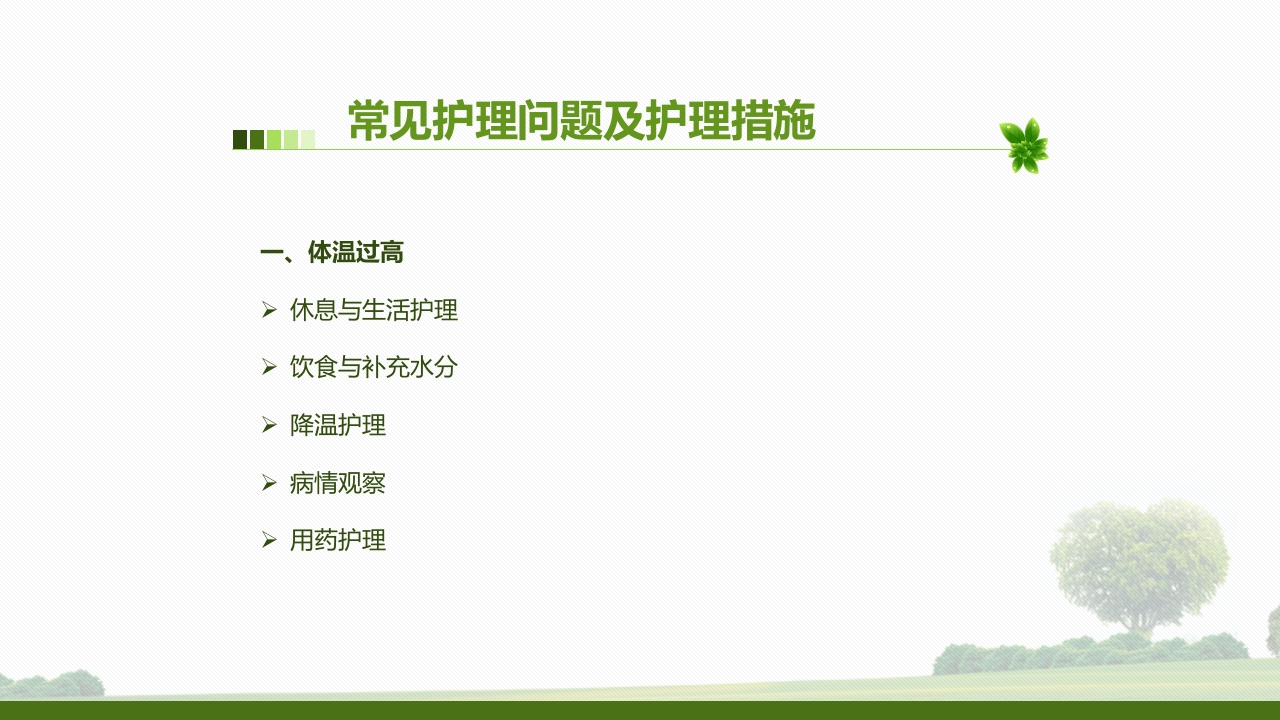 常见护理问题及护理措施

一、体温过高

➢ 休息与生活护理

➢ 饮食与补充水分

➢ 降温护理

➢ 病情观察

➢ 用药护理